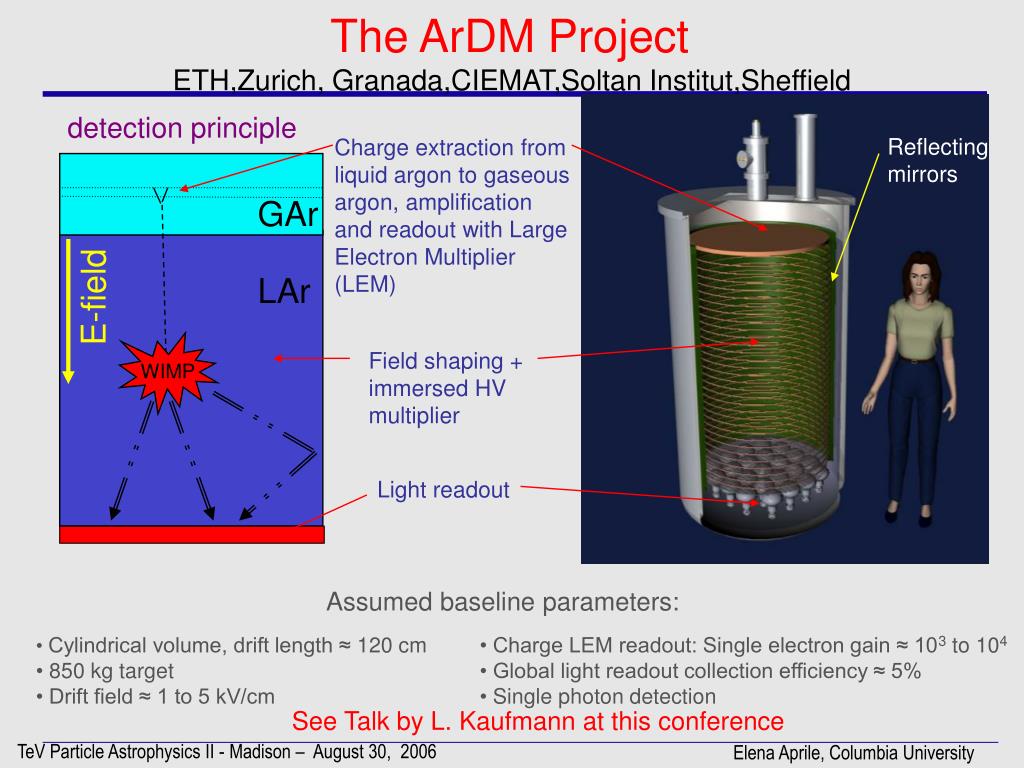 The ArDM Project
ETH,Zurich, Granada,CIEMAT,Soltan Institut,Sheffield

detection principle

GAr

LAr

E-field

WIMP

Charge extraction from liquid argon to gaseous argon, amplification and readout with Large Electron Multiplier (LEM)

Field shaping + immersed HV multiplier

Light readout

Reflecting mirrors

Assumed baseline parameters:

• Cylindrical volume, drift length ≈ 120 cm
• 850 kg target
• Drift field ≈ 1 to 5 kV/cm

• Charge LEM readout: Single electron gain ≈ $10^3$ to $10^4$
• Global light readout collection efficiency ≈ 5%
• Single photon detection

See Talk by L. Kaufmann at this conference

TeV Particle Astrophysics II - Madison – August 30, 2006

Elena Aprile, Columbia University